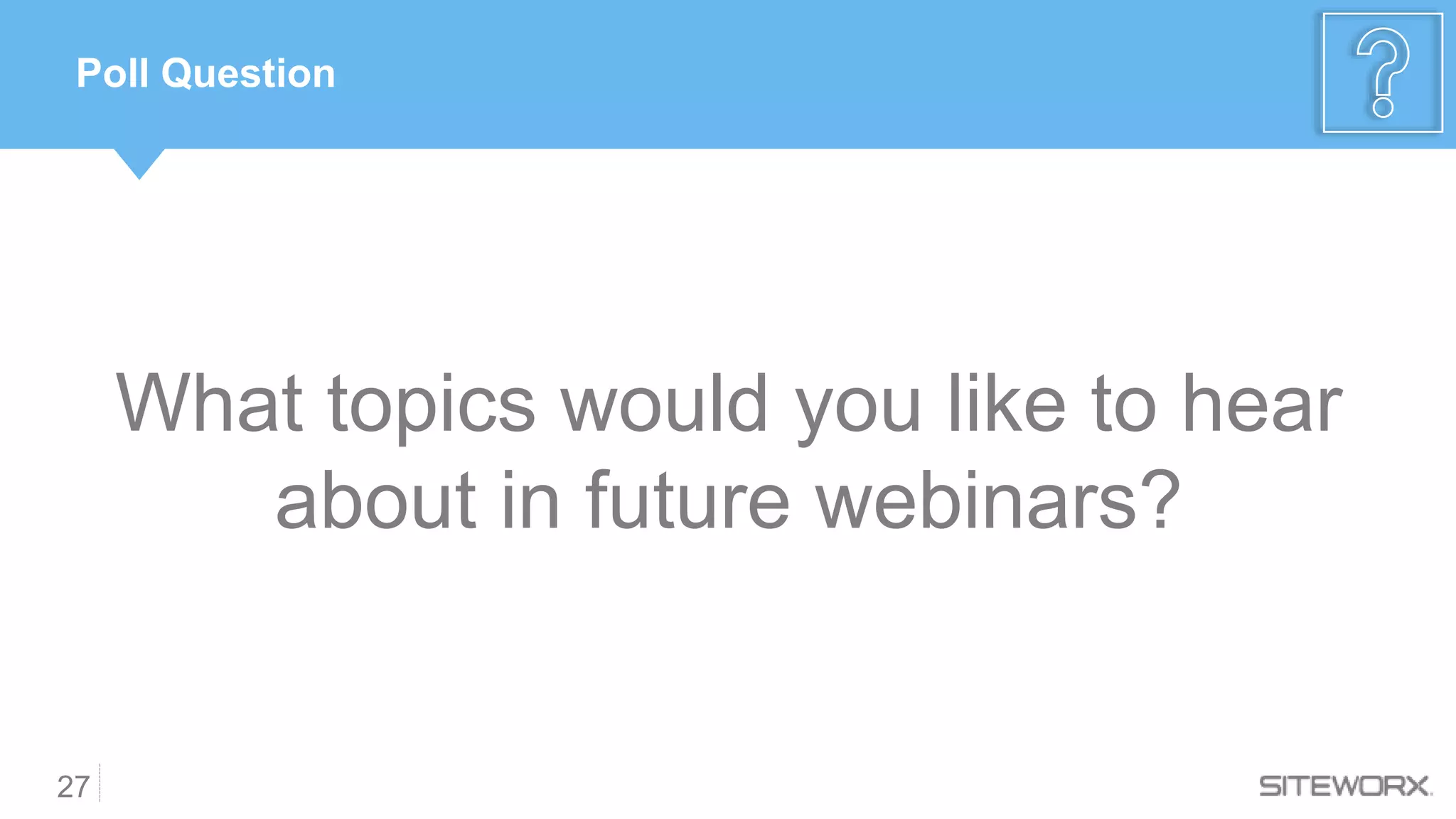 Poll Question

?

What topics would you like to hear about in future webinars?

27

SITEWORX.